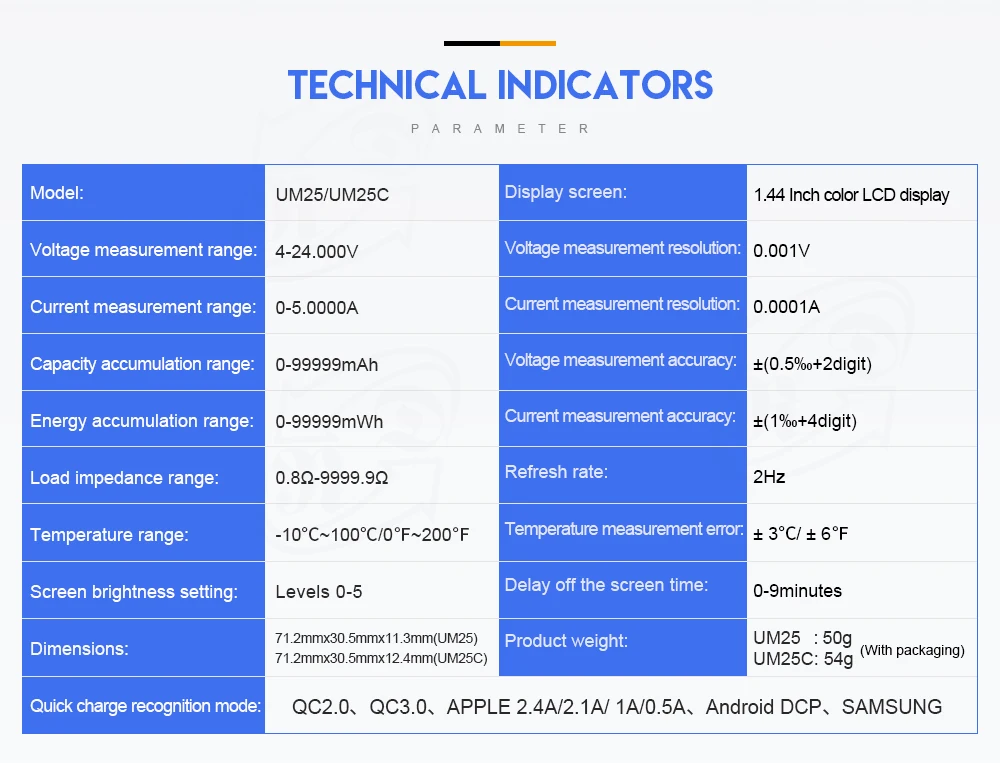 TECHNICAL INDICATORS

PARAMETER

| Model: | UM25/UM25C | Display screen: | 1.44 Inch color LCD display |
|---|---|---|---|
| Voltage measurement range: | 4-24.000V | Voltage measurement resolution: | 0.001V |
| Current measurement range: | 0-5.0000A | Current measurement resolution: | 0.0001A |
| Capacity accumulation range: | 0-99999mAh | Voltage measurement accuracy: | ±(0.5‰+2digit) |
| Energy accumulation range: | 0-99999mWh | Current measurement accuracy: | ±(1‰+4digit) |
| Load impedance range: | 0.8Ω-9999.9Ω | Refresh rate: | 2Hz |
| Temperature range: | -10°C~100°C/0°F~200°F | Temperature measurement error: | ± 3°C/ ± 6°F |
| Screen brightness setting: | Levels 0-5 | Delay off the screen time: | 0-9minutes |
| Dimensions: | 71.2mmx30.5mmx11.3mm(UM25) 71.2mmx30.5mmx12.4mm(UM25C) | Product weight: | UM25 : 50g UM25C: 54g (With packaging) |
| Quick charge recognition mode: | QC2.0、QC3.0、APPLE 2.4A/2.1A/ 1A/0.5A、Android DCP、SAMSUNG | | |